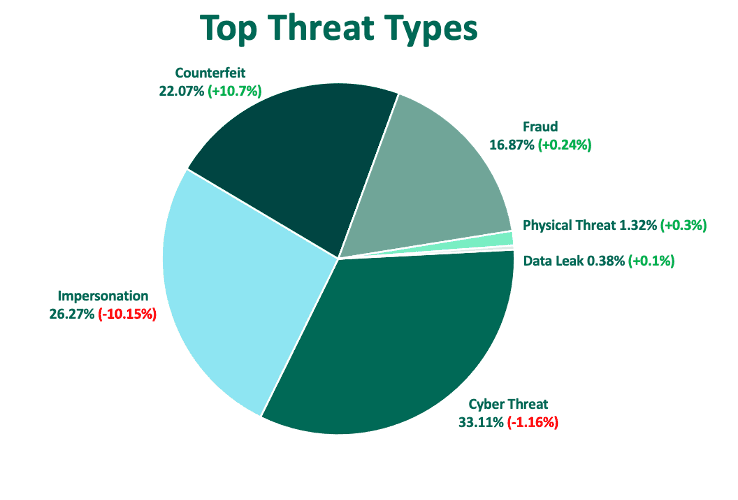 Top Threat Types

Counterfeit
22.07% (+10.7%)

Fraud
16.87% (+0.24%)

Physical Threat 1.32% (+0.3%)

Data Leak 0.38% (+0.1%)

Impersonation
26.27% (-10.15%)

Cyber Threat
33.11% (-1.16%)